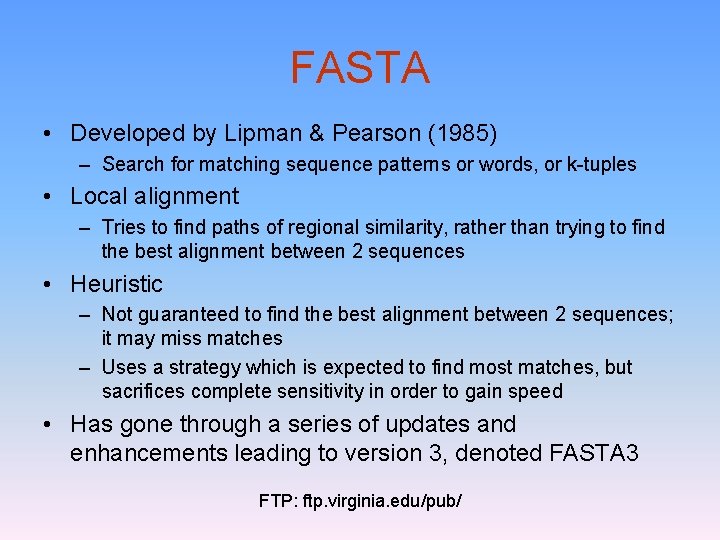 FASTA

• Developed by Lipman & Pearson (1985)
– Search for matching sequence patterns or words, or k-tuples

• Local alignment
– Tries to find paths of regional similarity, rather than trying to find the best alignment between 2 sequences

• Heuristic
– Not guaranteed to find the best alignment between 2 sequences; it may miss matches
– Uses a strategy which is expected to find most matches, but sacrifices complete sensitivity in order to gain speed

• Has gone through a series of updates and enhancements leading to version 3, denoted FASTA3

FTP: ftp.virginia.edu/pub/